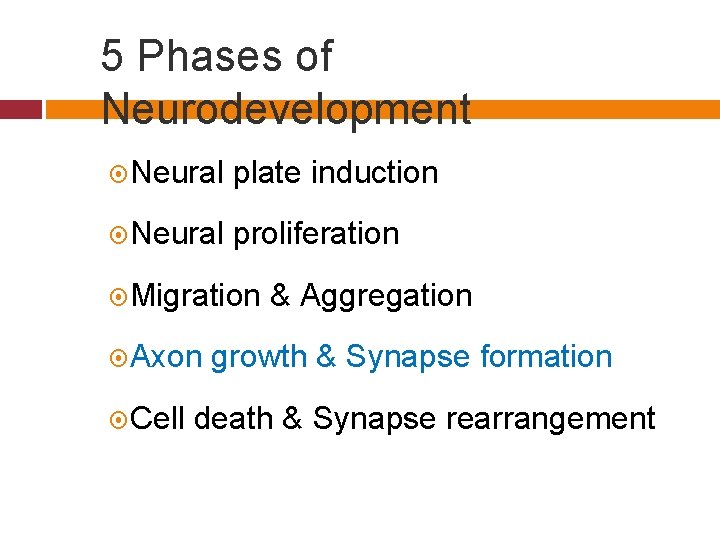 5 Phases of Neurodevelopment

Neural plate induction

Neural proliferation

Migration & Aggregation

Axon growth & Synapse formation

Cell death & Synapse rearrangement